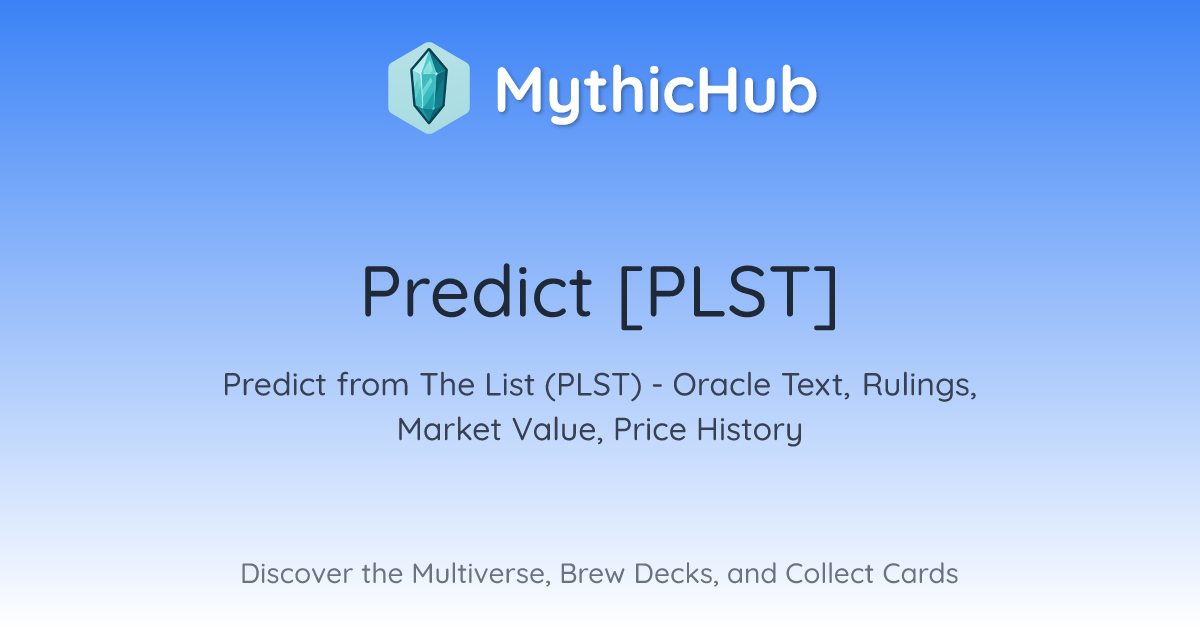 MythicHub

Predict [PLST]

Predict from The List (PLST) - Oracle Text, Rulings, Market Value, Price History

Discover the Multiverse, Brew Decks, and Collect Cards